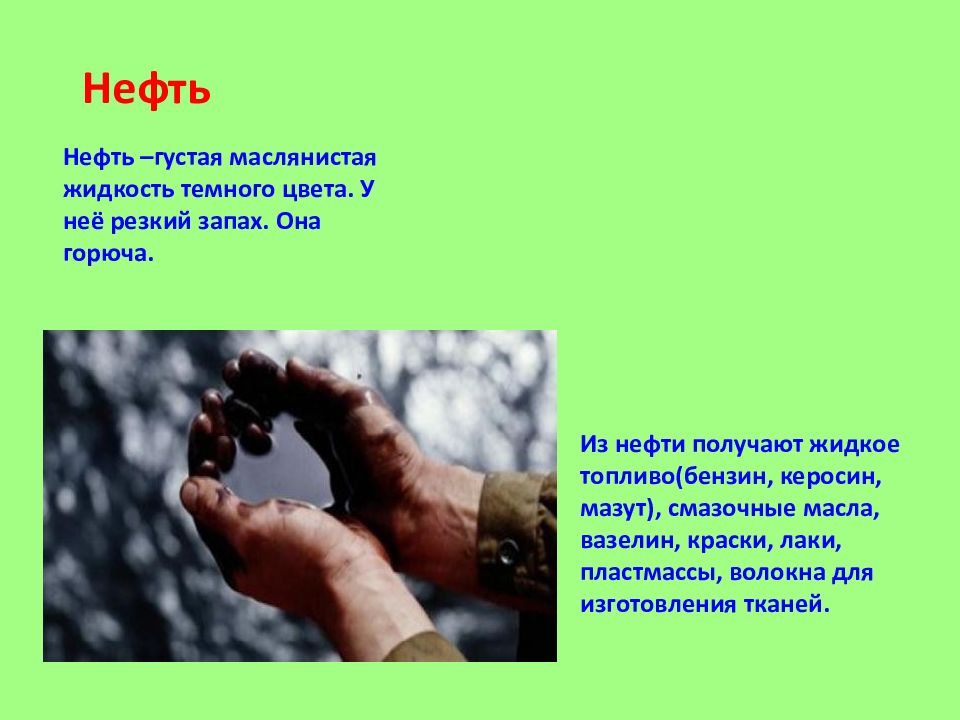 Нефть

Нефть –густая маслянистая жидкость темного цвета. У неё резкий запах. Она горюча.

Из нефти получают жидкое топливо(бензин, керосин, мазут), смазочные масла, вазелин, краски, лаки, пластмассы, волокна для изготовления тканей.